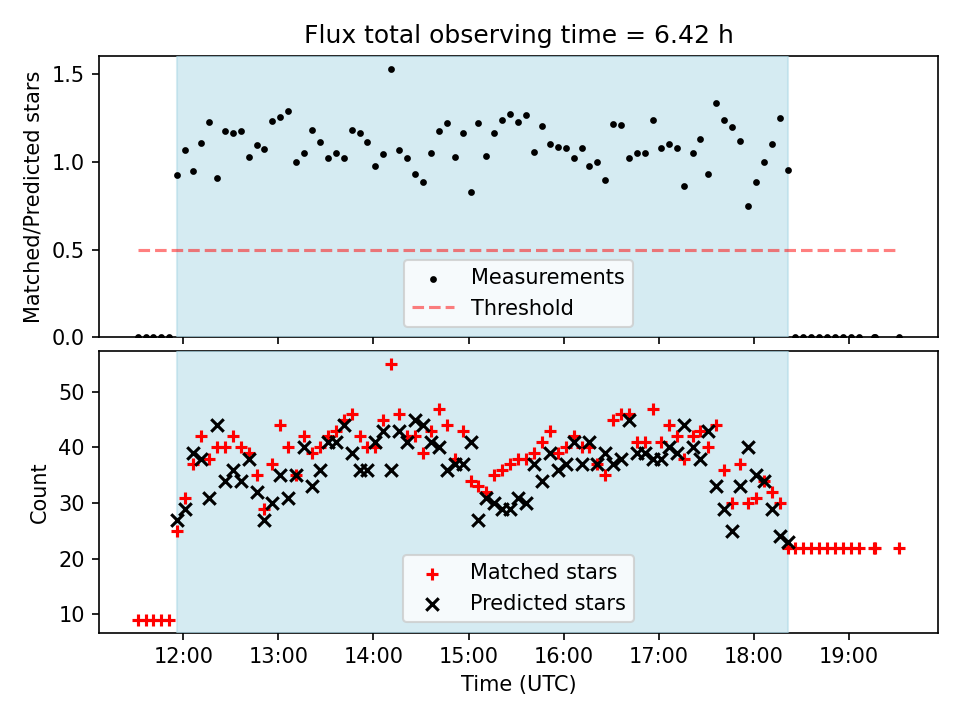 Flux total observing time = 6.42 h

Matched/Predicted stars

1.5
1.0
0.5
0.0

Measurements
Threshold

Count

50
40
30
20
10

Matched stars
Predicted stars

12:00 13:00 14:00 15:00 16:00 17:00 18:00 19:00

Time (UTC)